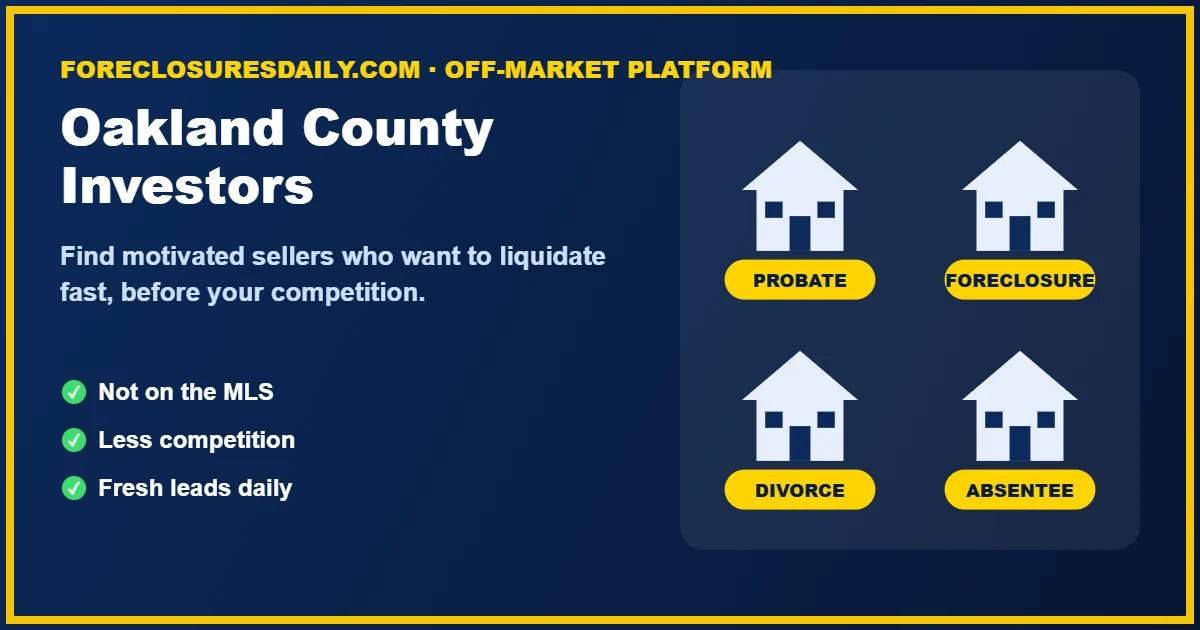 FORECLOSURESDAILY.COM · OFF-MARKET PLATFORM

Oakland County Investors

Find motivated sellers who want to liquidate fast, before your competition.

✓ Not on the MLS
✓ Less competition
✓ Fresh leads daily

PROBATE

FORECLOSURE

DIVORCE

ABSENTEE